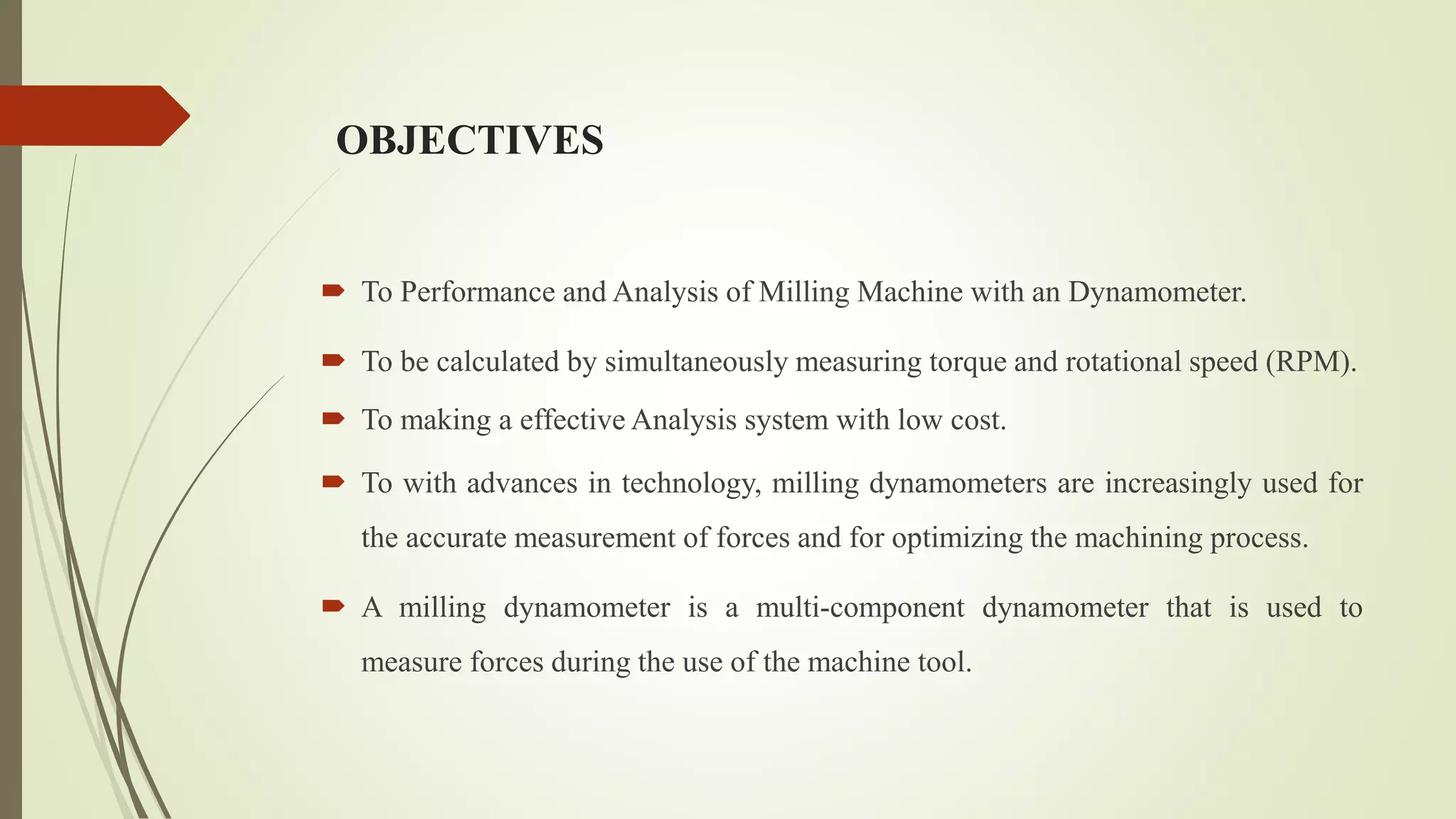 OBJECTIVES

To Performance and Analysis of Milling Machine with an Dynamometer.

To be calculated by simultaneously measuring torque and rotational speed (RPM).

To making a effective Analysis system with low cost.

To with advances in technology, milling dynamometers are increasingly used for the accurate measurement of forces and for optimizing the machining process.

A milling dynamometer is a multi-component dynamometer that is used to measure forces during the use of the machine tool.